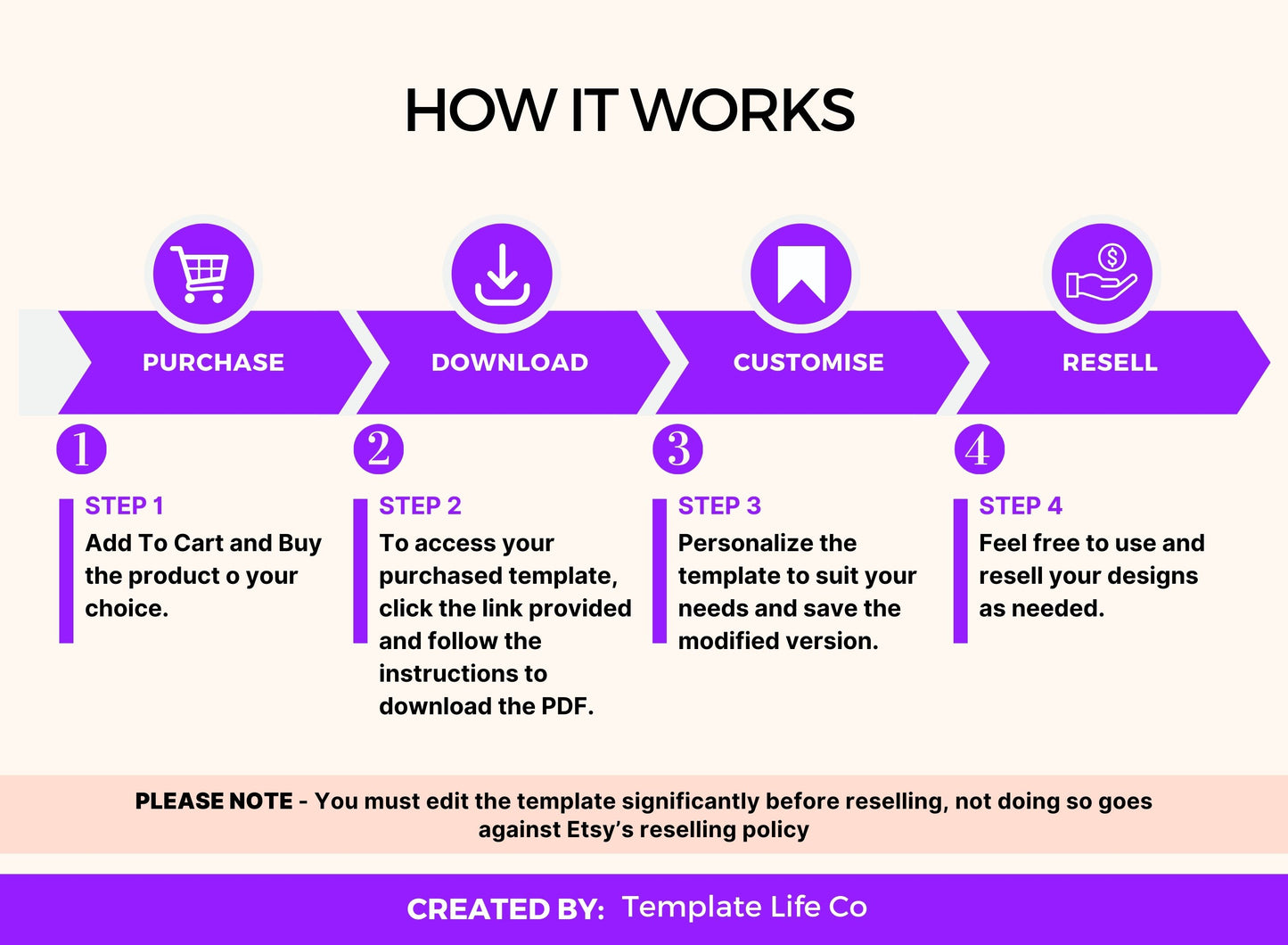 HOW IT WORKS

PURCHASE

DOWNLOAD

CUSTOMISE

RESELL

1

STEP 1
Add To Cart and Buy the product o your choice.

2

STEP 2
To access your purchased template, click the link provided and follow the instructions to download the PDF.

3

STEP 3
Personalize the template to suit your needs and save the modified version.

4

STEP 4
Feel free to use and resell your designs as needed.

PLEASE NOTE - You must edit the template significantly before reselling, not doing so goes against Etsy's reselling policy

CREATED BY: Template Life Co